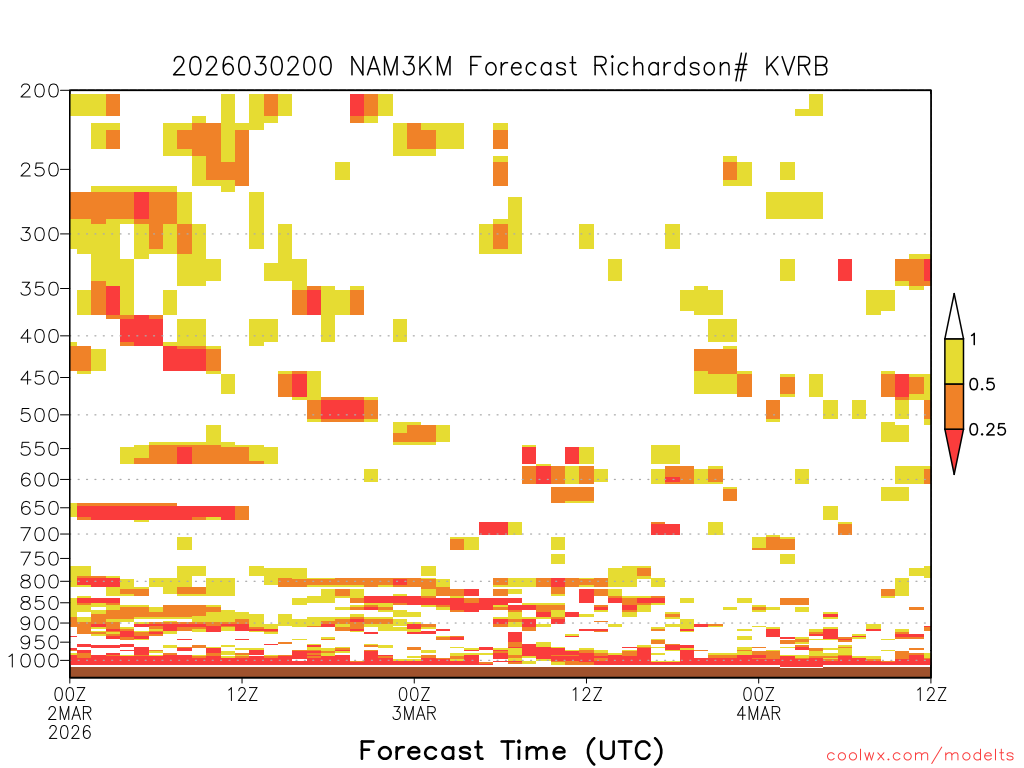 2026030200 NAM3KM Forecast Richardson# KVRB

200
250
300
350
400
450
500
550
600
650
700
750
800
850
900
950
1000

1
0.5
0.25

00Z
2MAR
2026
12Z
00Z
3MAR
12Z
00Z
4MAR
12Z

Forecast Time (UTC)

coolwx.com/modelts